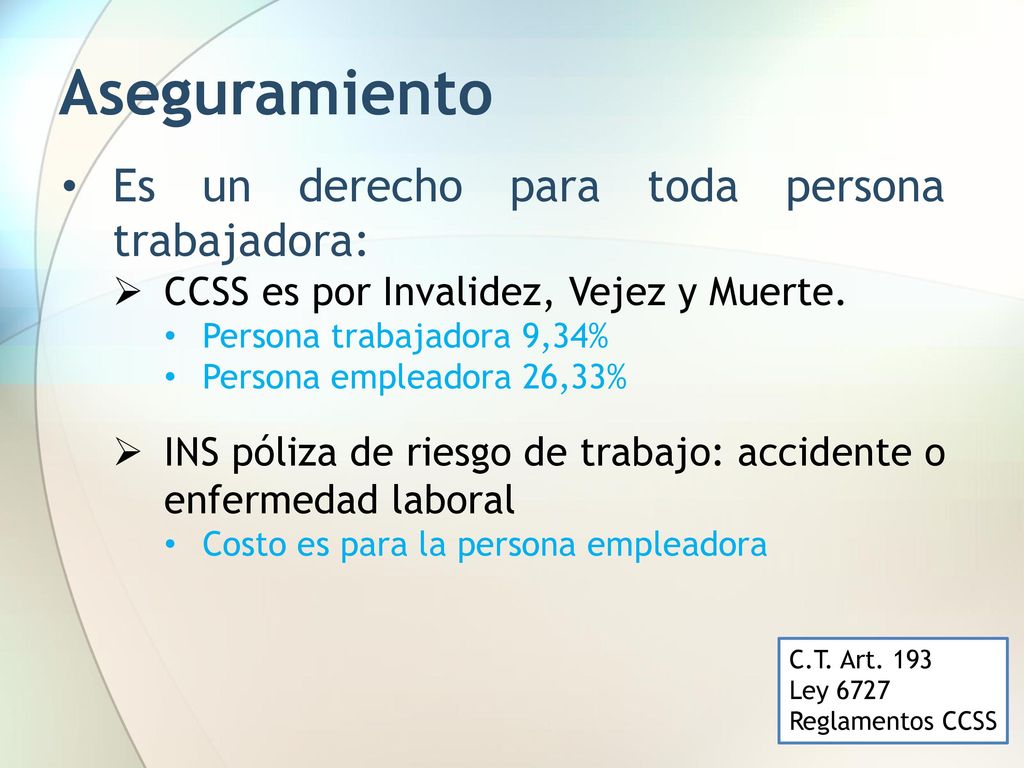 Aseguramiento

• Es un derecho para toda persona trabajadora:

➢ CCSS es por Invalidez, Vejez y Muerte.
• Persona trabajadora 9,34%
• Persona empleadora 26,33%

➢ INS póliza de riesgo de trabajo: accidente o enfermedad laboral
• Costo es para la persona empleadora

C.T. Art. 193
Ley 6727
Reglamentos CCSS